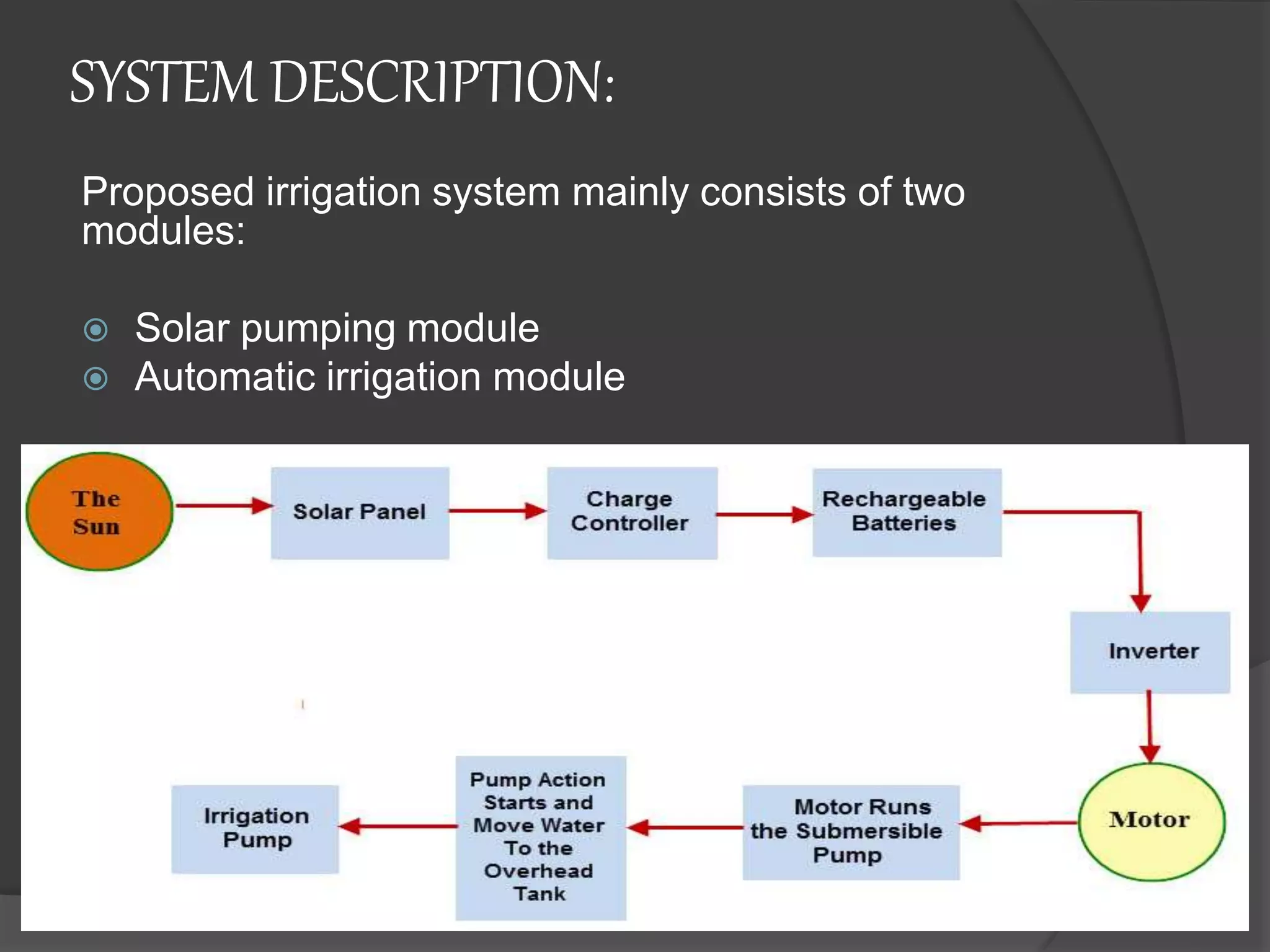 SYSTEM DESCRIPTION:

Proposed irrigation system mainly consists of two modules:

Solar pumping module
Automatic irrigation module

The Sun

Solar Panel

Charge Controller

Rechargeable Batteries

Inverter

Motor

Motor Runs the Submersible Pump

Pump Action Starts and Move Water To the Overhead Tank

Irrigation Pump